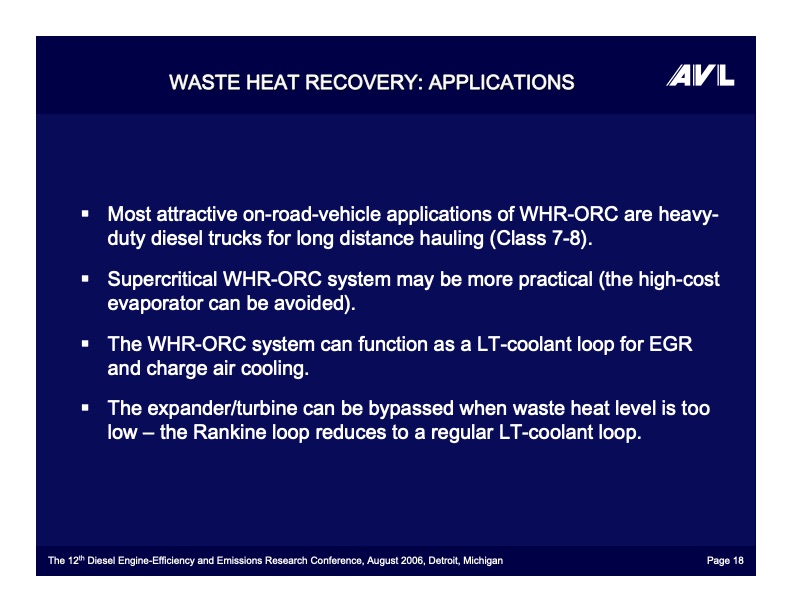 WASTE HEAT RECOVERY: APPLICATIONS

AVL

▪ Most attractive on-road-vehicle applications of WHR-ORC are heavy-duty diesel trucks for long distance hauling (Class 7-8).

▪ Supercritical WHR-ORC system may be more practical (the high-cost evaporator can be avoided).

▪ The WHR-ORC system can function as a LT-coolant loop for EGR and charge air cooling.

▪ The expander/turbine can be bypassed when waste heat level is too low – the Rankine loop reduces to a regular LT-coolant loop.

The 12$^{th}$ Diesel Engine-Efficiency and Emissions Research Conference, August 2006, Detroit, Michigan

Page 18